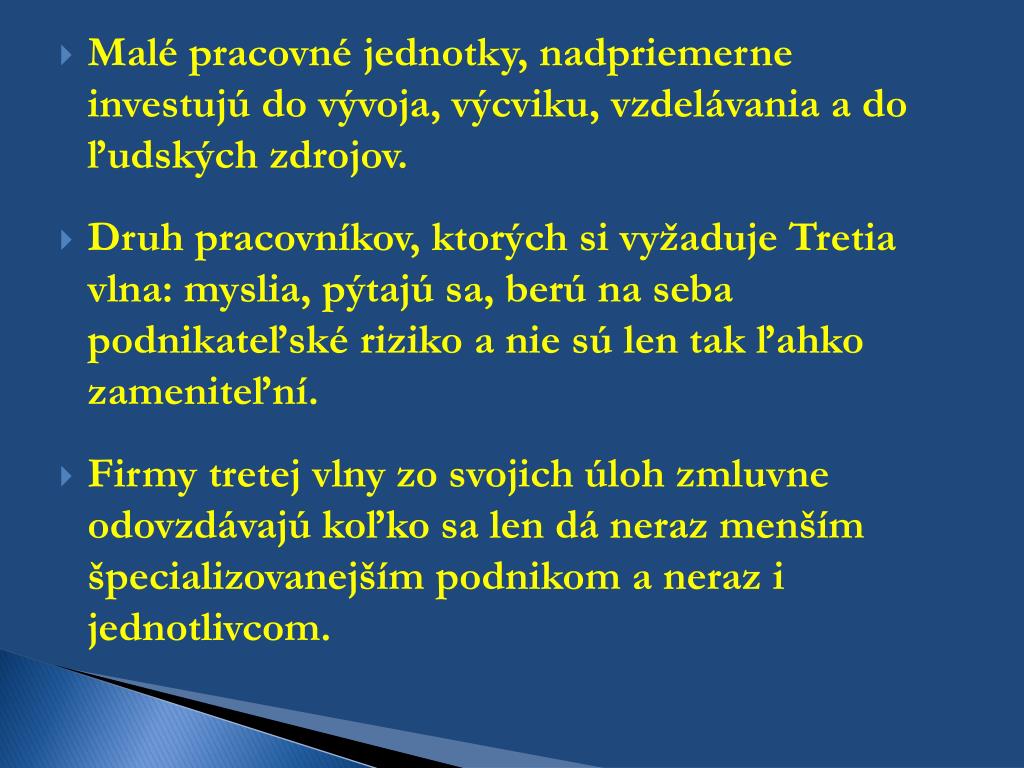 Malé pracovné jednotky, nadpriemerne investujú do vývoja, výcviku, vzdelávania a do ľudských zdrojov.

Druh pracovníkov, ktorých si vyžaduje Tretia vlna: myslia, pýtajú sa, berú na seba podnikateľské riziko a nie sú len tak ľahko zameniteľní.

Firmy tretej vlny zo svojich úloh zmluvne odovzdávajú koľko sa len dá neraz menším špecializovanejším podnikom a neraz i jednotlivcom.